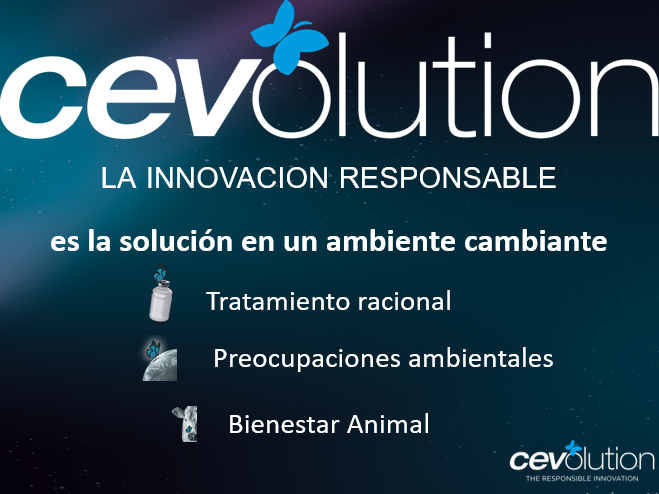 cevolution

LA INNOVACION RESPONSABLE

es la solución en un ambiente cambiante

Tratamiento racional

Preocupaciones ambientales

Bienestar Animal

cevolution
THE RESPONSIBLE INNOVATION